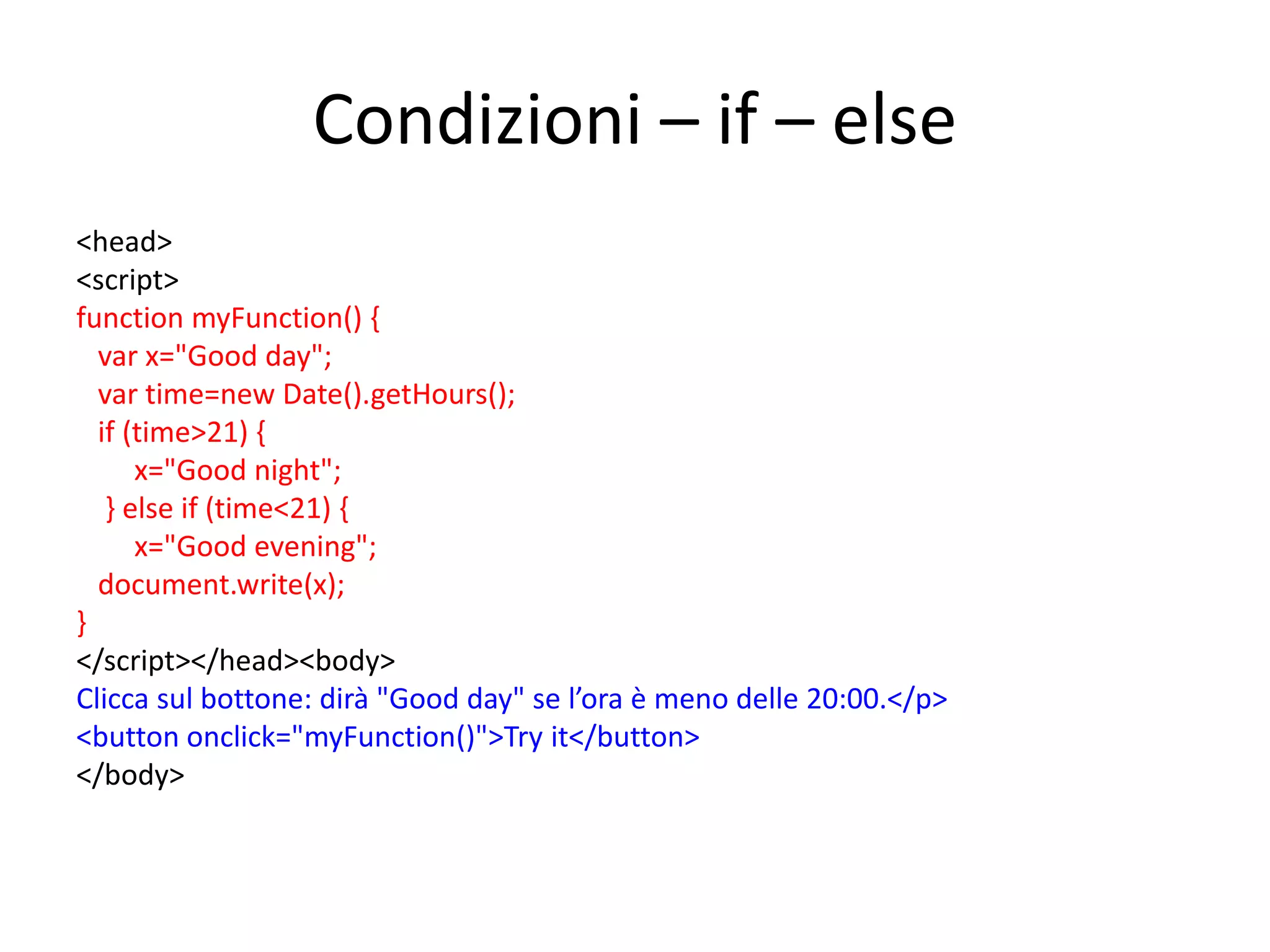 Condizioni – if – else

<head>
<script>
function myFunction() {
  var x="Good day";
  var time=new Date().getHours();
  if (time>21) {
      x="Good night";
   } else if (time<21) {
      x="Good evening";
  document.write(x);
}
</script></head><body>
Clicca sul bottone: dirà "Good day" se l’ora è meno delle 20:00.</p>
<button onclick="myFunction()">Try it</button>
</body>